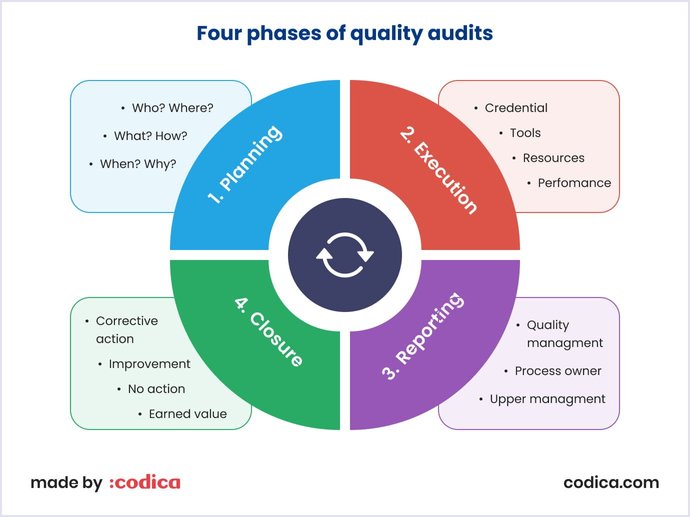 Four phases of quality audits

• Who? Where?
• What? How?
• When? Why?

1. Planning

2. Execution

• Credential
• Tools
• Resources
• Perfomance

4. Closure

• Corrective action
• Improvement
• No action
• Earned value

3. Reporting

• Quality managment
• Process owner
• Upper managment

made by :codica

codica.com